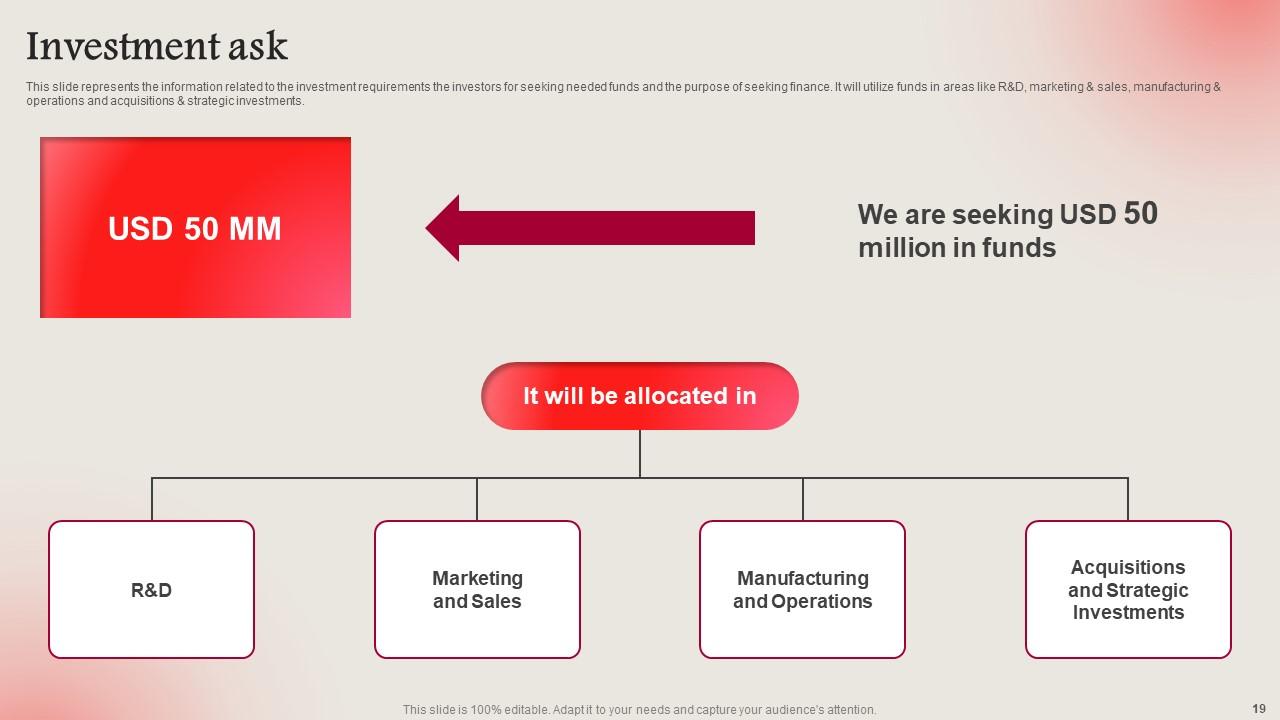 Investment ask

This slide represents the information related to the investment requirements the investors for seeking needed funds and the purpose of seeking finance. It will utilize funds in areas like R&D, marketing & sales, manufacturing & operations and acquisitions & strategic investments.

USD 50 MM

We are seeking USD 50 million in funds

It will be allocated in

R&D

Marketing and Sales

Manufacturing and Operations

Acquisitions and Strategic Investments

This slide is 100% editable. Adapt it to your needs and capture your audience's attention.

19